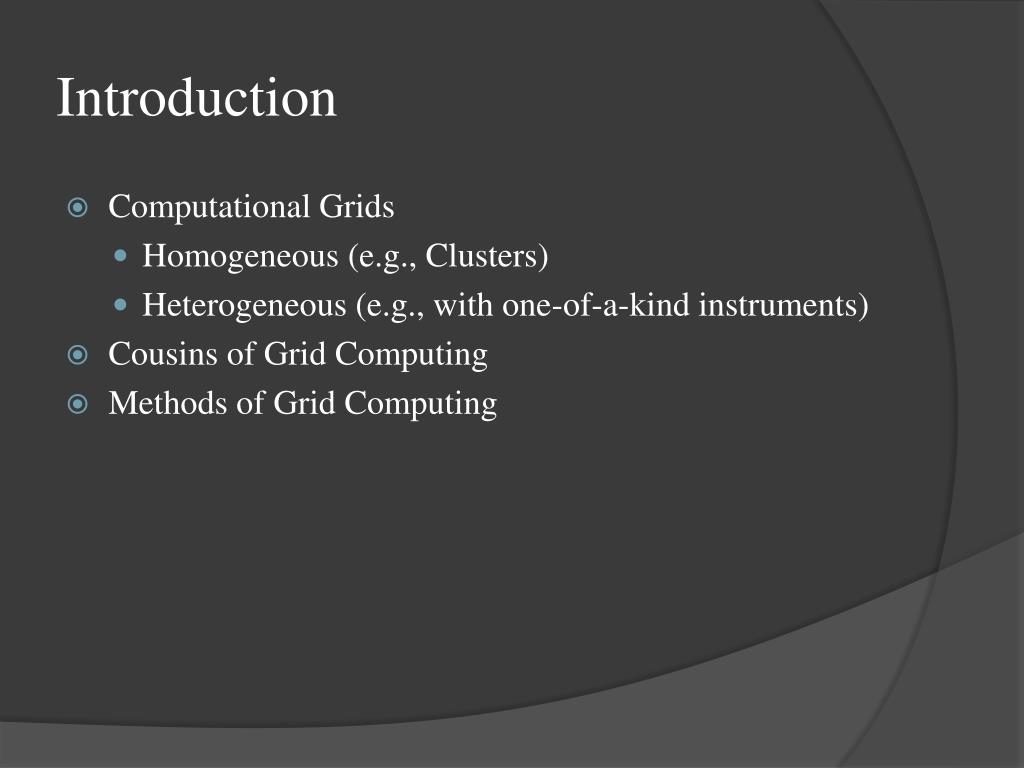 Introduction

Computational Grids
Homogeneous (e.g., Clusters)
Heterogeneous (e.g., with one-of-a-kind instruments)
Cousins of Grid Computing
Methods of Grid Computing